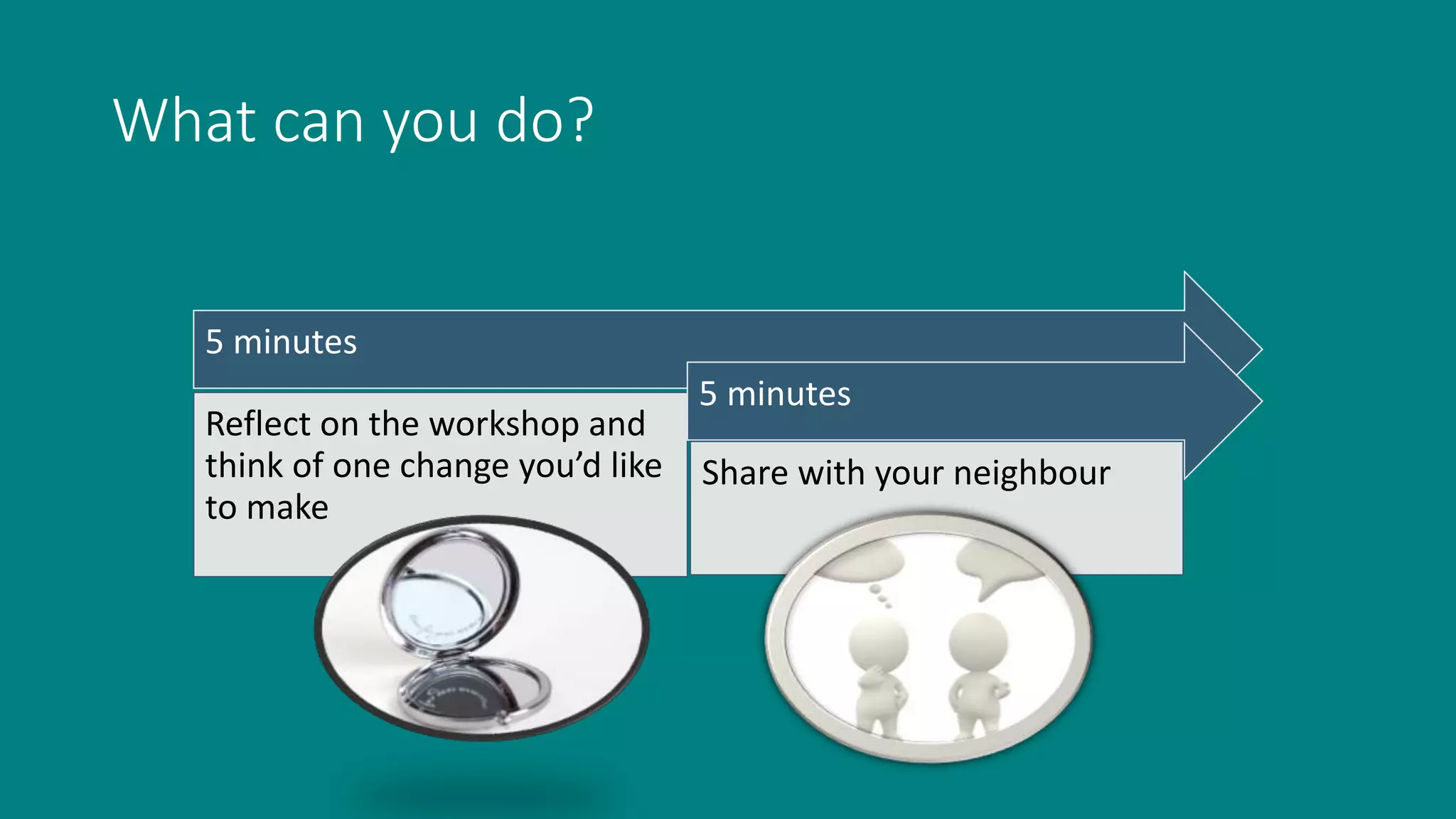 What can you do?

5 minutes

Reflect on the workshop and think of one change you'd like to make

5 minutes

Share with your neighbour